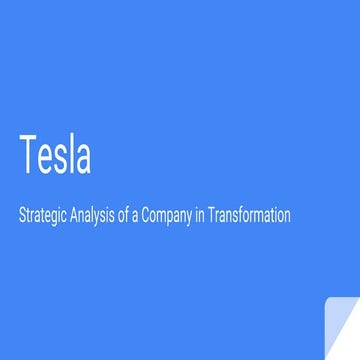 Tesla

Strategic Analysis of a Company in Transformation